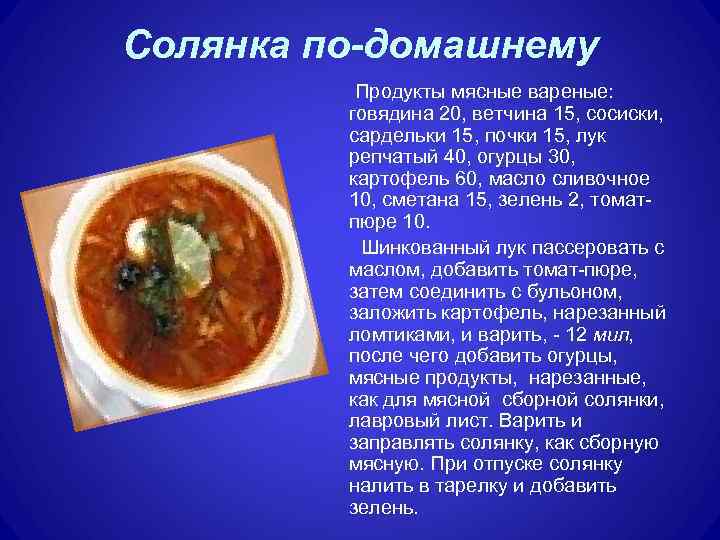 Солянка по-домашнему

Продукты мясные вареные: говядина 20, ветчина 15, сосиски, сардельки 15, почки 15, лук репчатый 40, огурцы 30, картофель 60, масло сливочное 10, сметана 15, зелень 2, томат-пюре 10.

Шинкованный лук пассеровать с маслом, добавить томат-пюре, затем соединить с бульоном, заложить картофель, нарезанный ломтиками, и варить, - 12 мил, после чего добавить огурцы, мясные продукты, нарезанные, как для мясной сборной солянки, лавровый лист. Варить и заправлять солянку, как сборную мясную. При отпуске солянку налить в тарелку и добавить зелень.